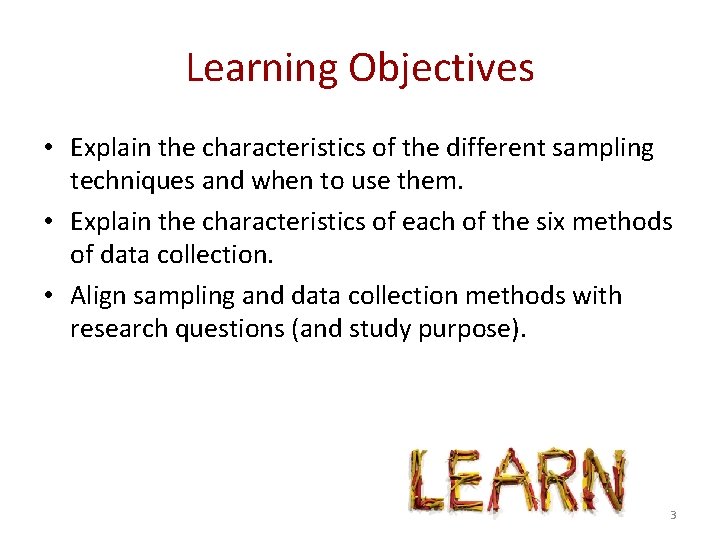 Learning Objectives

• Explain the characteristics of the different sampling techniques and when to use them.

• Explain the characteristics of each of the six methods of data collection.

• Align sampling and data collection methods with research questions (and study purpose).

LEARN

3